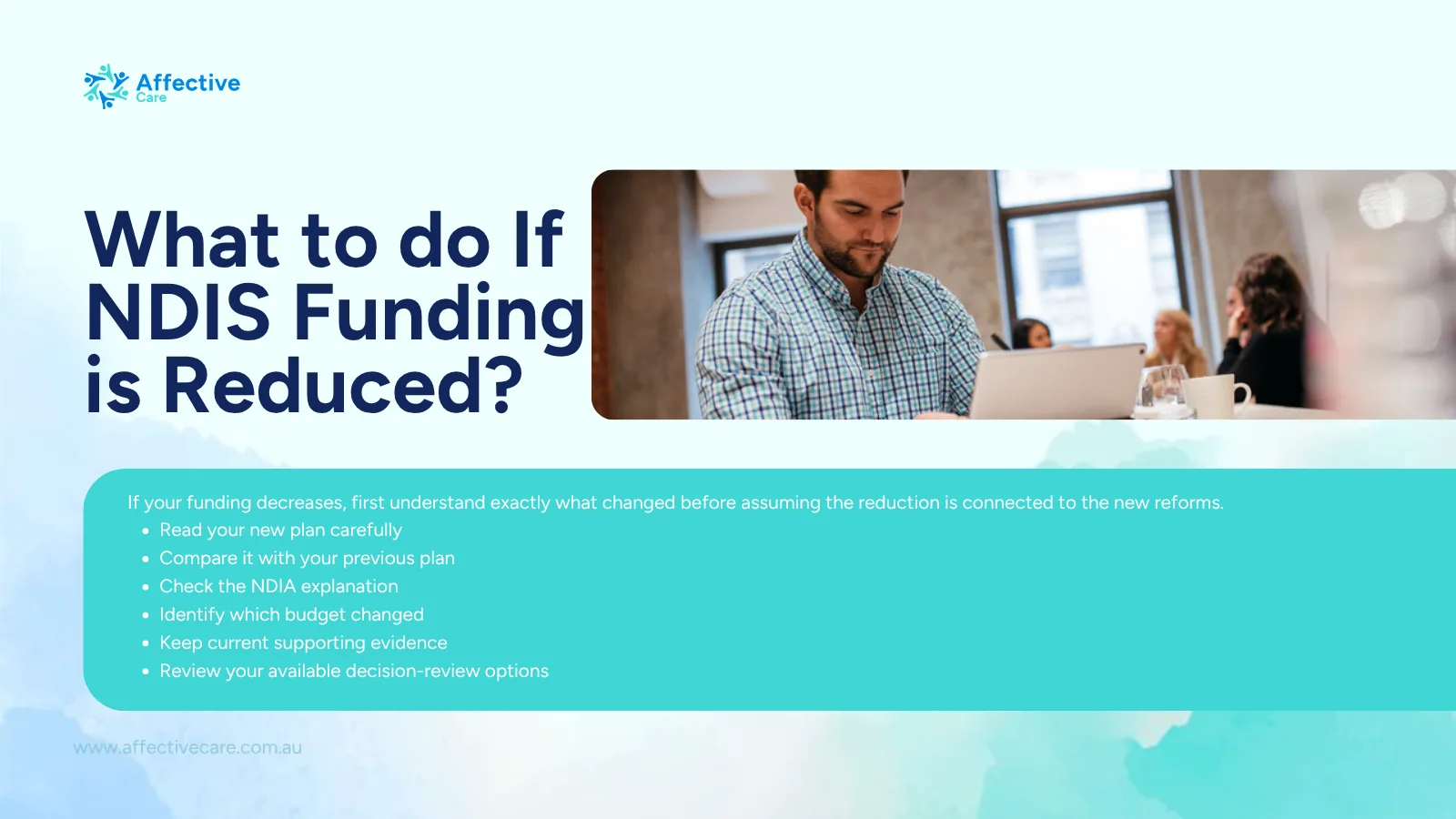 Affective
Care

What to do If NDIS Funding is Reduced?

If your funding decreases, first understand exactly what changed before assuming the reduction is connected to the new reforms.

• Read your new plan carefully
• Compare it with your previous plan
• Check the NDIA explanation
• Identify which budget changed
• Keep current supporting evidence
• Review your available decision-review options

www.affectivecare.com.au